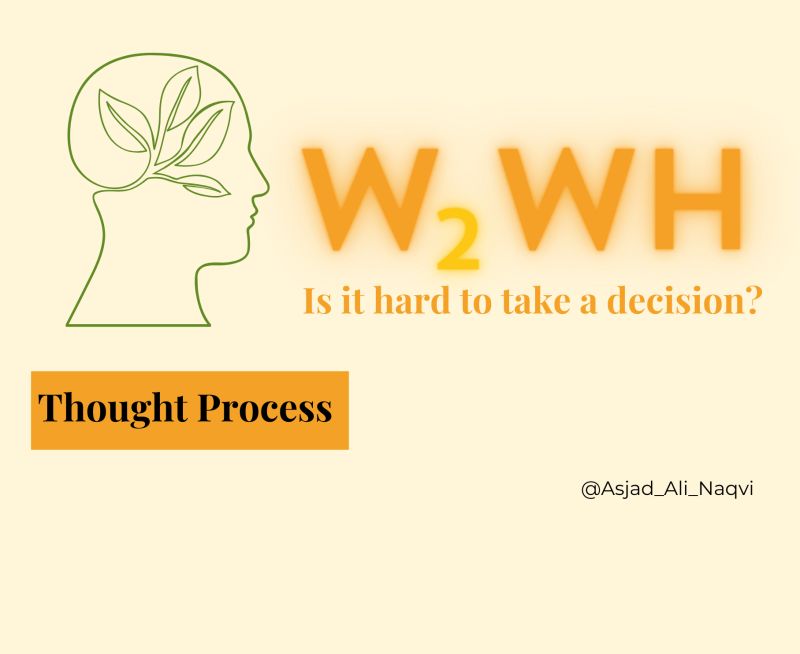 $W_2WH$

Is it hard to take a decision?

Thought Process

@Asjad_Ali_Naqvi